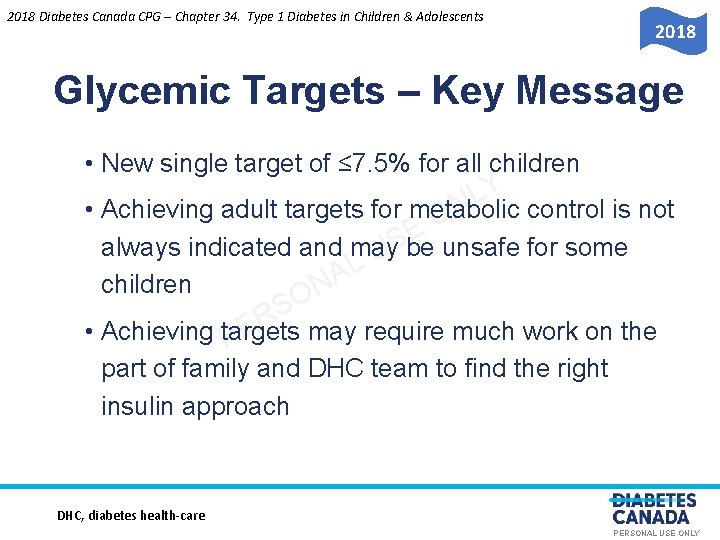 2018 Diabetes Canada CPG – Chapter 34. Type 1 Diabetes in Children & Adolescents

2018

Glycemic Targets – Key Message

• New single target of ≤7.5% for all children

• Achieving adult targets for metabolic control is not always indicated and may be unsafe for some children

• Achieving targets may require much work on the part of family and DHC team to find the right insulin approach

PERSONAL USE ONLY

DHC, diabetes health-care

DIABETES CANADA

PERSONAL USE ONLY